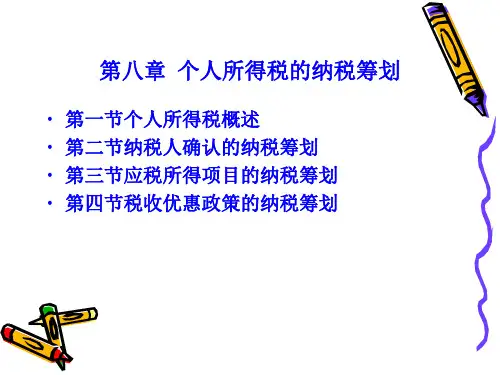 第八章 个人所得税的纳税筹划

· 第一节个人所得税概述
· 第二节纳税人确认的纳税筹划
· 第三节应税所得项目的纳税筹划
· 第四节税收优惠政策的纳税筹划